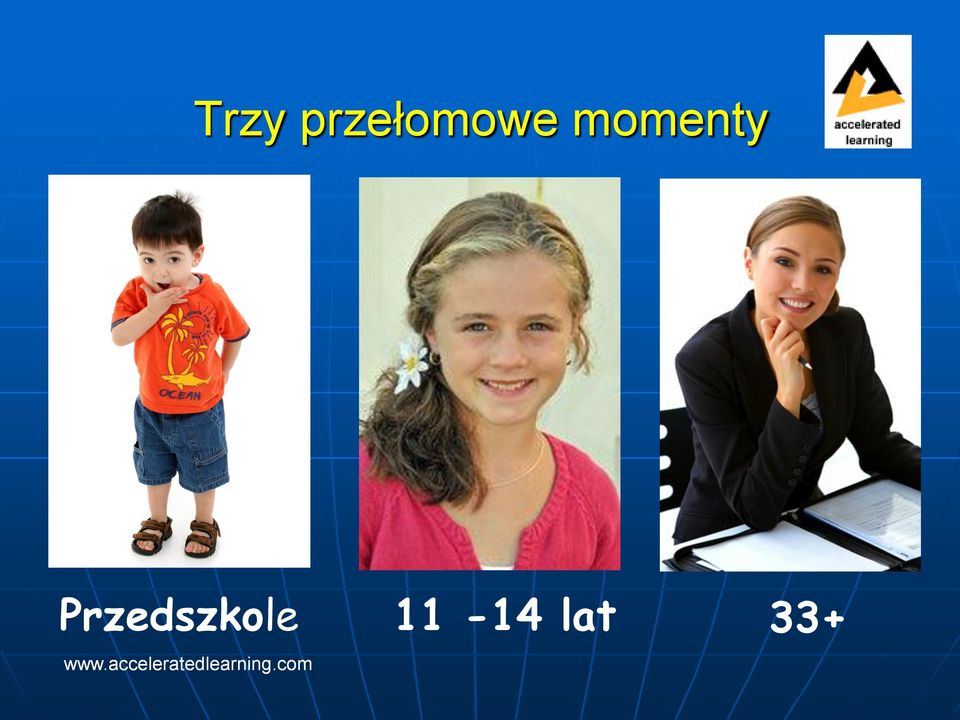 Trzy przełomowe momenty

accelerated learning

OCEAN

Przedszkole

11 -14 lat

33+

www.acceleratedlearning.com